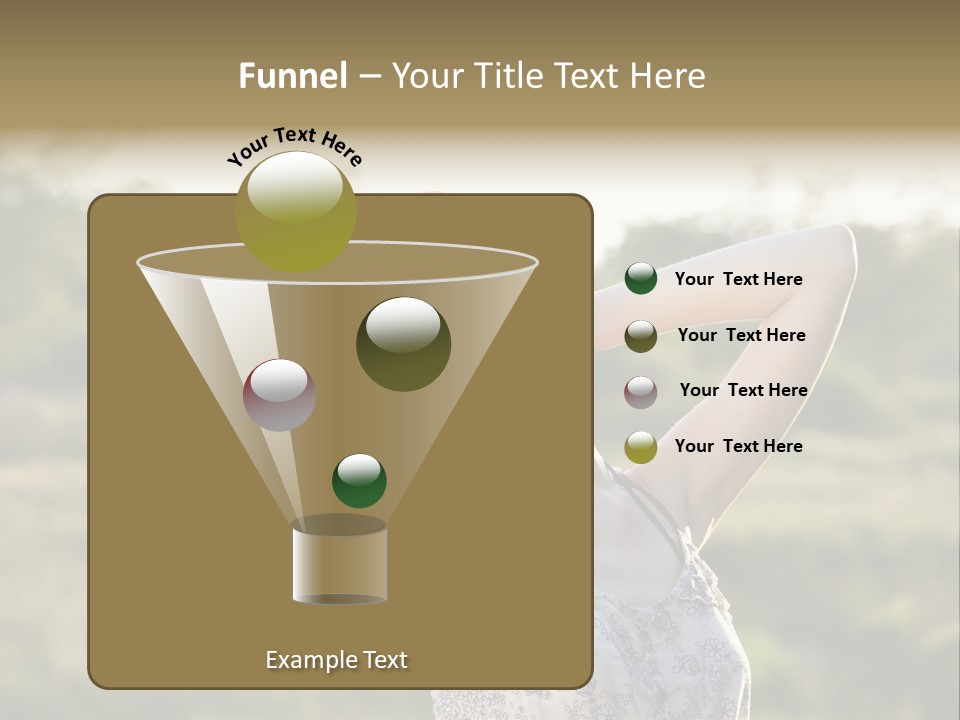 Funnel – Your Title Text Here

Your Text Here

Your Text Here

Your Text Here

Your Text Here

Your Text Here

Example Text